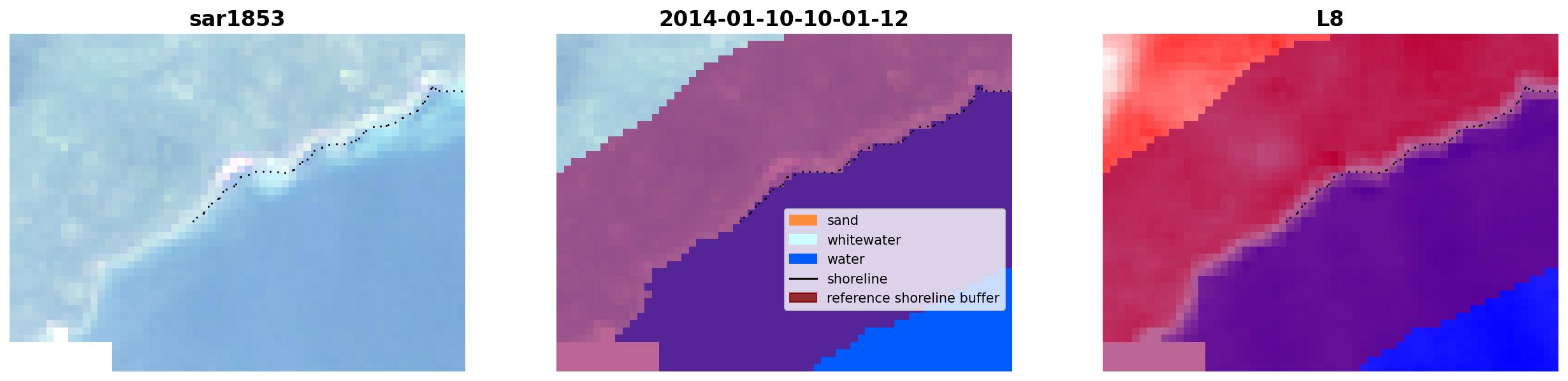 sar1853

2014-01-10-10-01-12

sand
whitewater
water
shoreline
reference shoreline buffer

L8